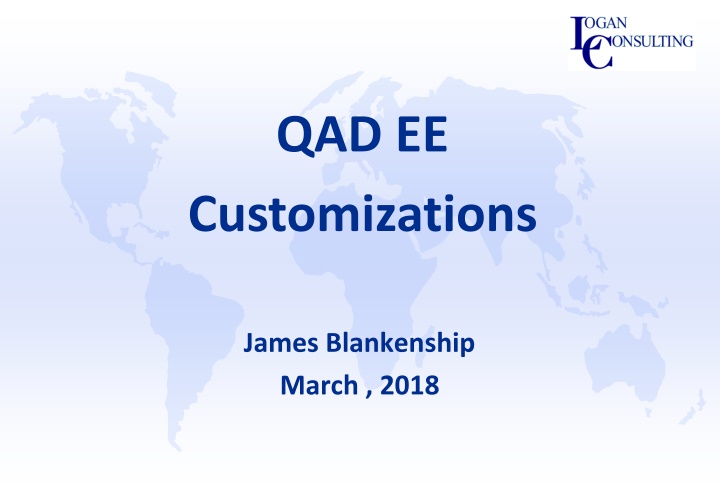 LOGAN CONSULTING

QAD EE

Customizations

James Blankenship

March , 2018